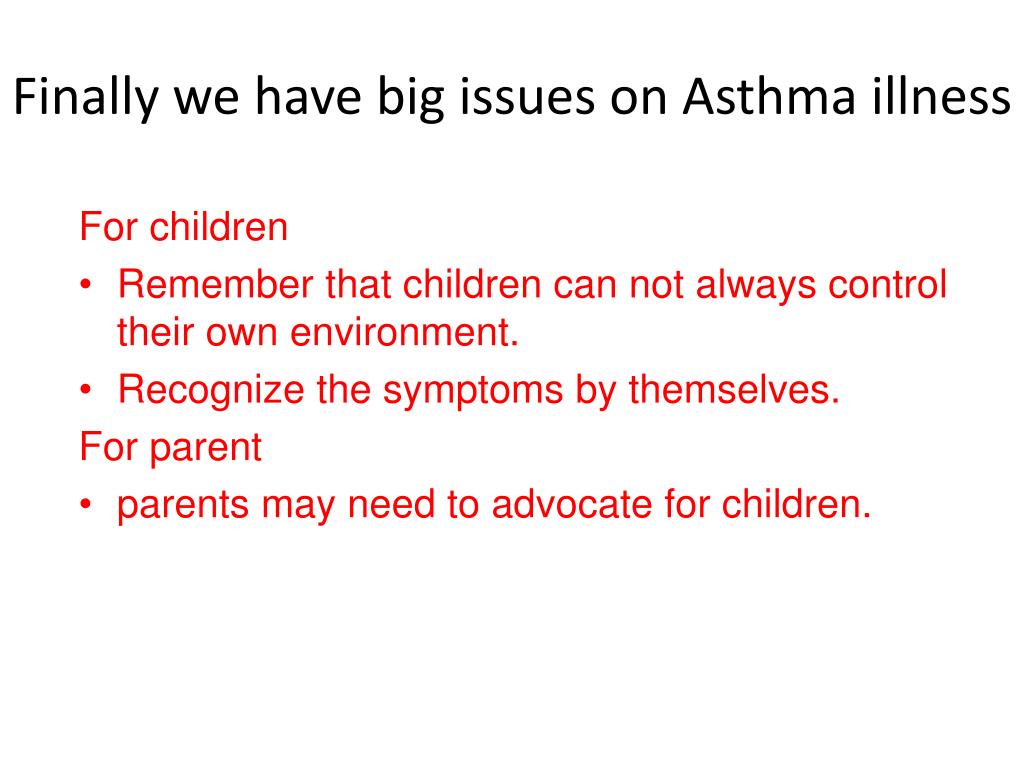 Finally we have big issues on Asthma illness

For children

• Remember that children can not always control their own environment.

• Recognize the symptoms by themselves.

For parent

• parents may need to advocate for children.